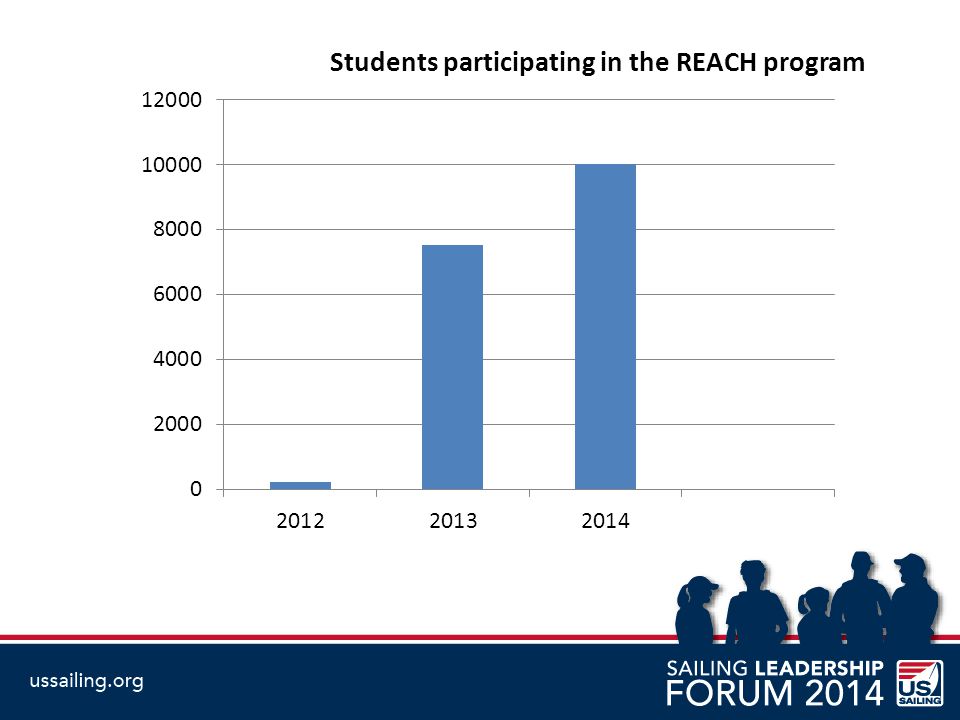 Students participating in the REACH program

12000
10000
8000
6000
4000
2000
0

2012
2013
2014

ussailing.org

SAILING LEADERSHIP
FORUM 2014

US SAILING